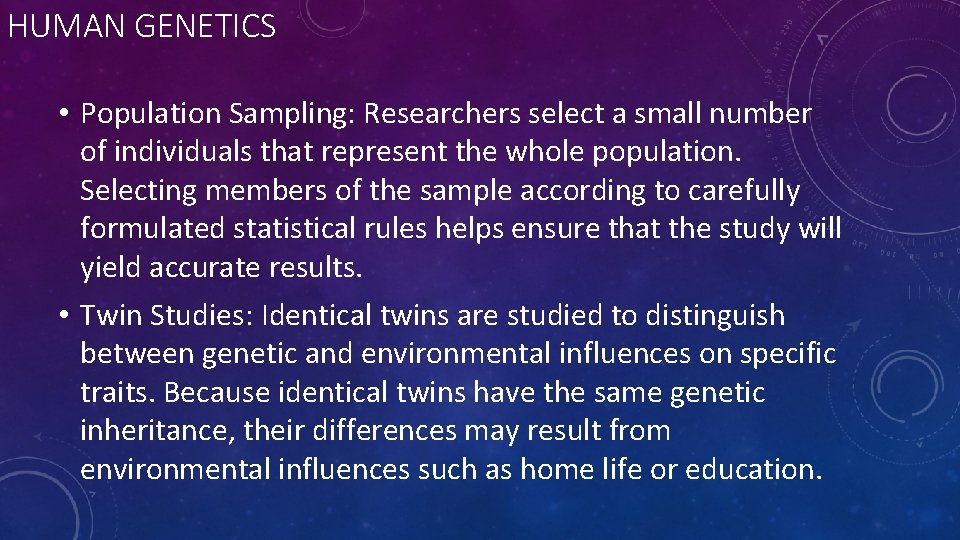 HUMAN GENETICS

• Population Sampling: Researchers select a small number of individuals that represent the whole population. Selecting members of the sample according to carefully formulated statistical rules helps ensure that the study will yield accurate results.

• Twin Studies: Identical twins are studied to distinguish between genetic and environmental influences on specific traits. Because identical twins have the same genetic inheritance, their differences may result from environmental influences such as home life or education.